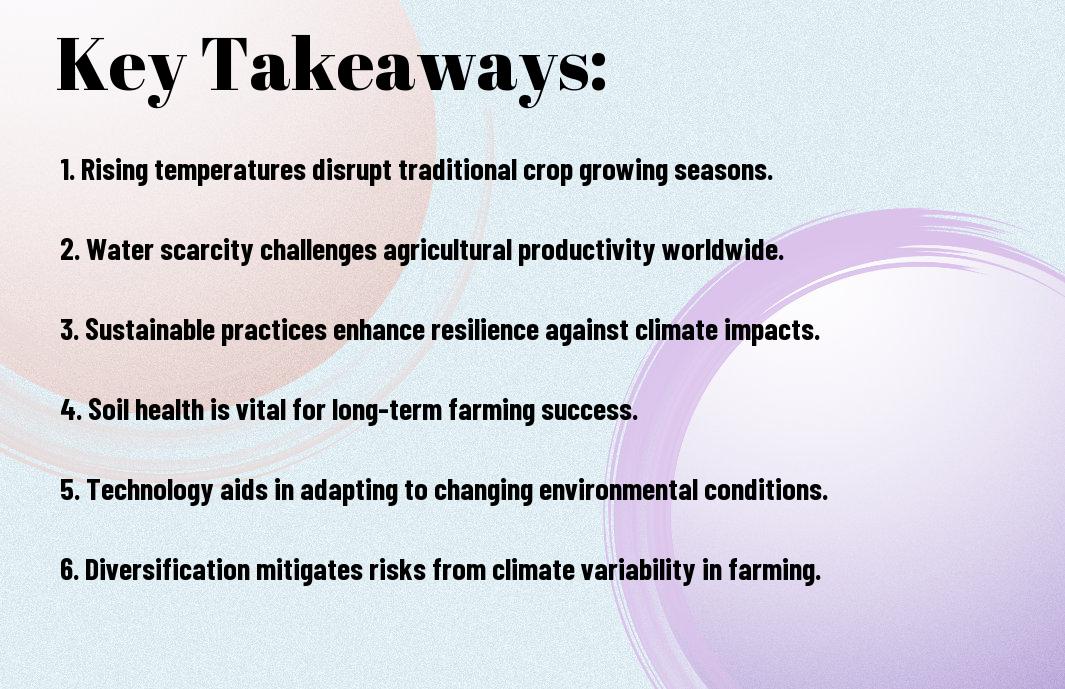 Key Takeaways:

1. Rising temperatures disrupt traditional crop growing seasons.

2. Water scarcity challenges agricultural productivity worldwide.

3. Sustainable practices enhance resilience against climate impacts.

4. Soil health is vital for long-term farming success.

5. Technology aids in adapting to changing environmental conditions.

6. Diversification mitigates risks from climate variability in farming.